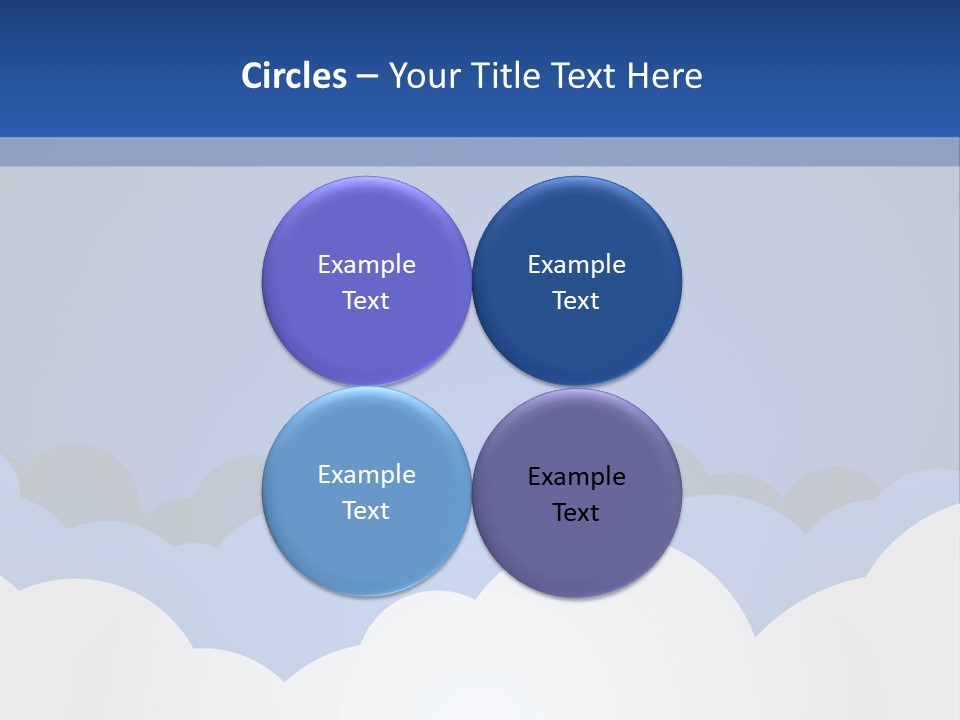 Circles – Your Title Text Here

Example Text

Example Text

Example Text

Example Text